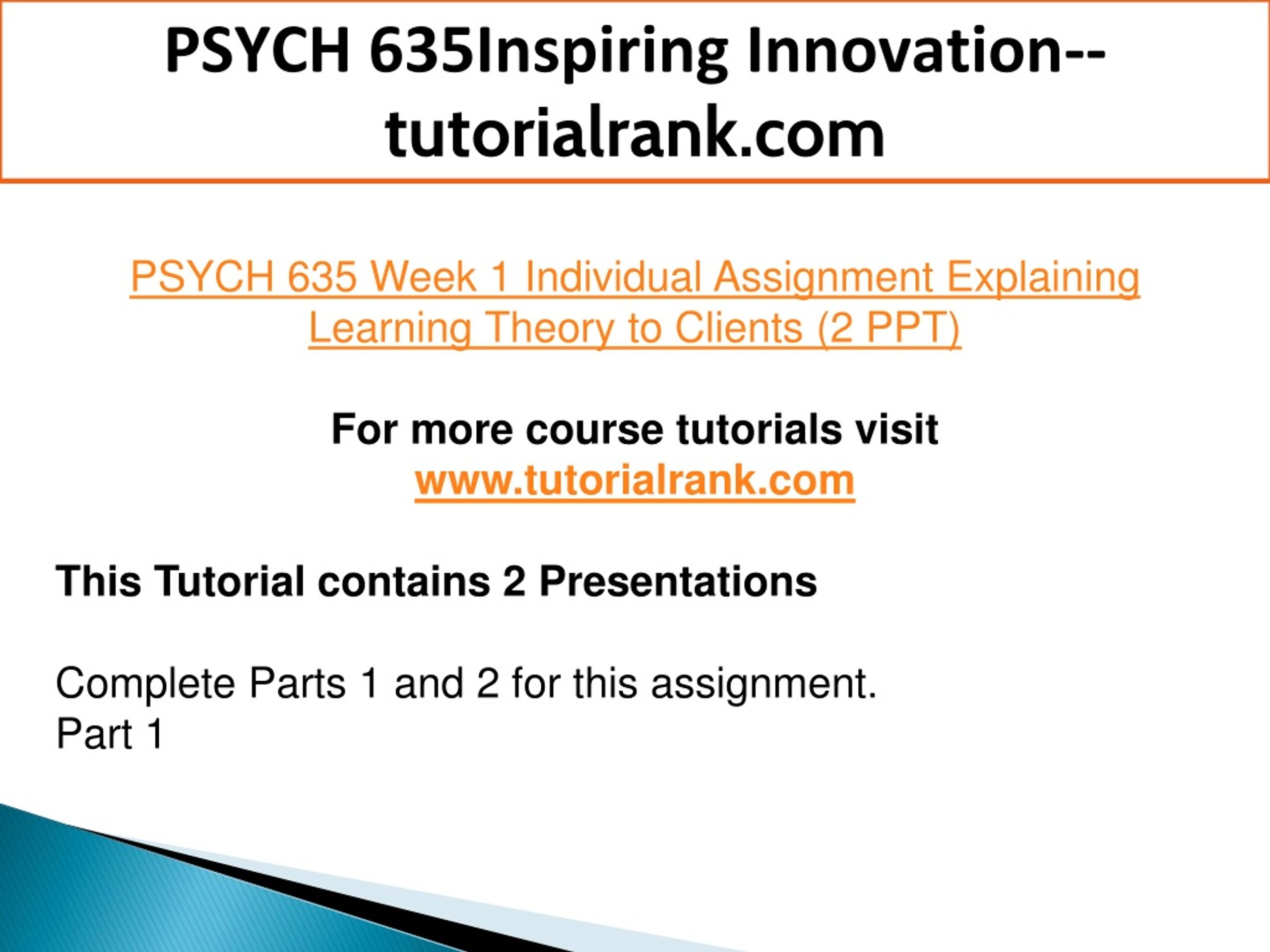 PSYCH 635Inspiring Innovation--tutorialrank.com

PSYCH 635 Week 1 Individual Assignment Explaining Learning Theory to Clients (2 PPT)

For more course tutorials visit
www.tutorialrank.com

This Tutorial contains 2 Presentations

Complete Parts 1 and 2 for this assignment.
Part 1